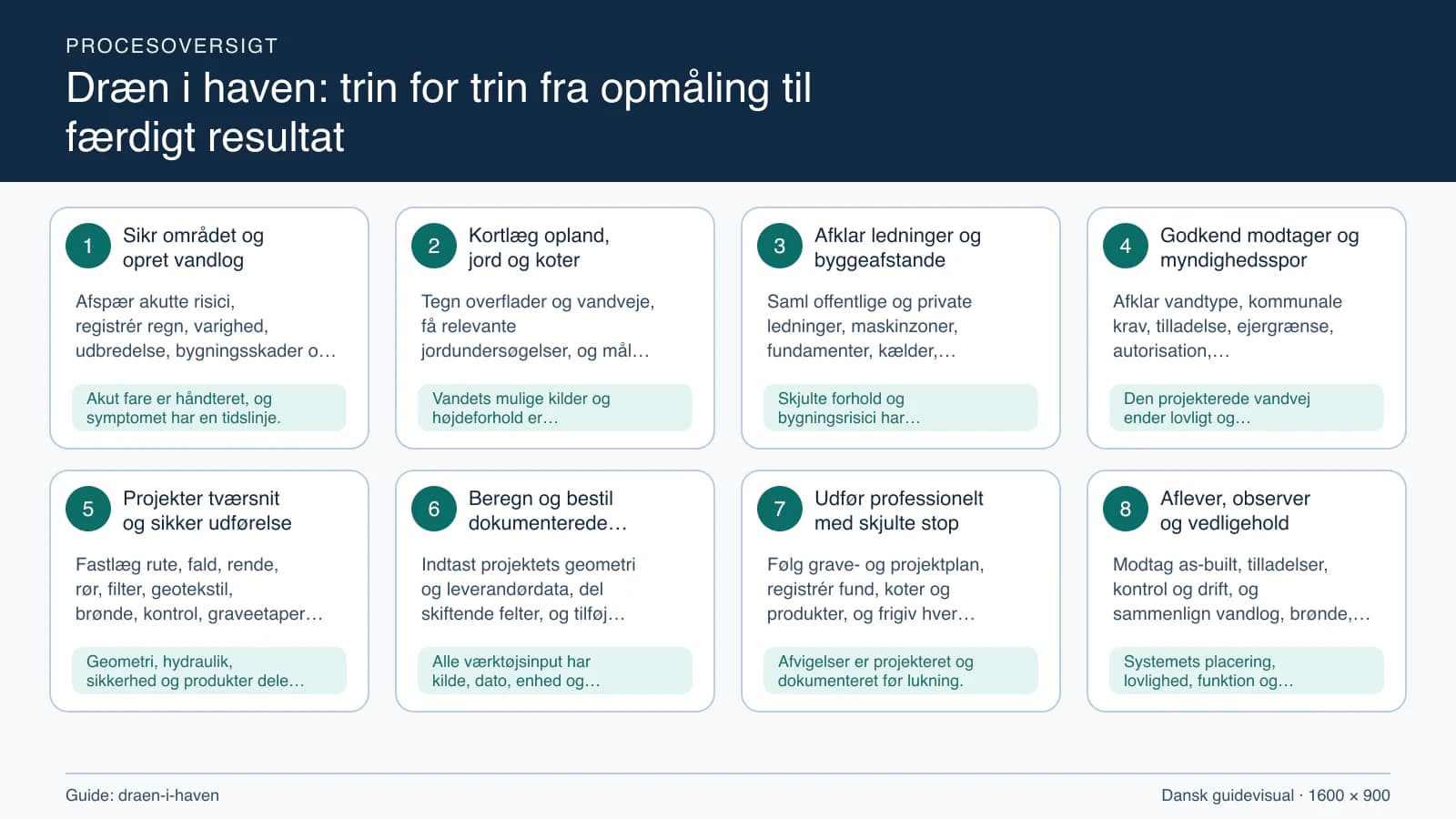 PROCESOVERSIGT

Dræn i haven: trin for trin fra opmåling til færdigt resultat

1 Sikr området og opret vandlog

Afspær akutte risici, registrér regn, varighed, udbredelse, bygningsskader o…

Akut fare er håndteret, og symptomet har en tidslinje.

2 Kortlæg opland, jord og koter

Tegn overflader og vandveje, få relevante jordundersøgelser, og mål…

Vandets mulige kilder og højdeforhold er…

3 Afklar ledninger og byggeafstande

Saml offentlige og private ledninger, maskinzoner, fundamenter, kælder,…

Skjulte forhold og bygningsrisici har…

4 Godkend modtager og myndighedsspor

Afklar vandtype, kommunale krav, tilladelse, ejergrænse, autorisation,…

Den projekterede vandvej ender lovligt og…

5 Projekter tværsnit og sikker udførelse

Fastlæg rute, fald, rende, rør, filter, geotekstil, brønde, kontrol, graveetaper…

Geometri, hydraulik, sikkerhed og produkter dele…

6 Beregn og bestil dokumenterede…

Indtast projektets geometri og leverandørdata, del skiftende felter, og tilføj…

Alle værktøjsinput har kilde, dato, enhed og…

7 Udfør professionelt med skjulte stop

Følg grave- og projektplan, registrér fund, koter og produkter, og frigiv hver…

Afvigelser er projekteret og dokumenteret før lukning.

8 Aflever, observer og vedligehold

Modtag as-built, tilladelser, kontrol og drift, og sammenlign vandlog, brønde,…

Systemets placering, lovlighed, funktion og…

Guide: draen-i-haven

Dansk guidevisual · 1600 × 900